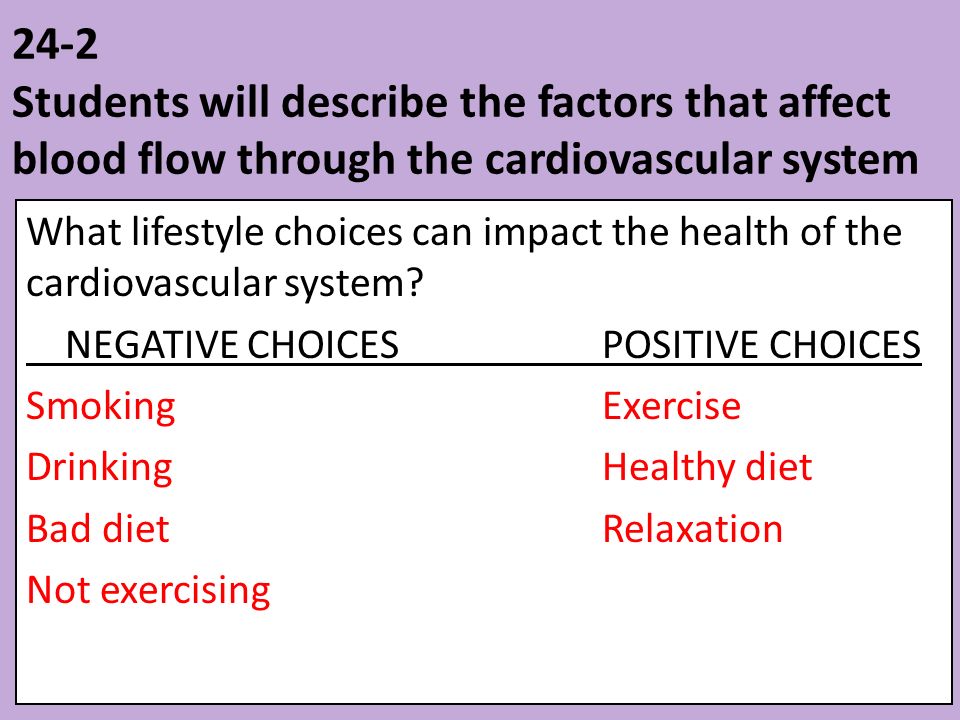 24-2
Students will describe the factors that affect blood flow through the cardiovascular system

What lifestyle choices can impact the health of the cardiovascular system?

| NEGATIVE CHOICES | POSITIVE CHOICES |
|---|---|
| Smoking | Exercise |
| Drinking | Healthy diet |
| Bad diet | Relaxation |
| Not exercising | |